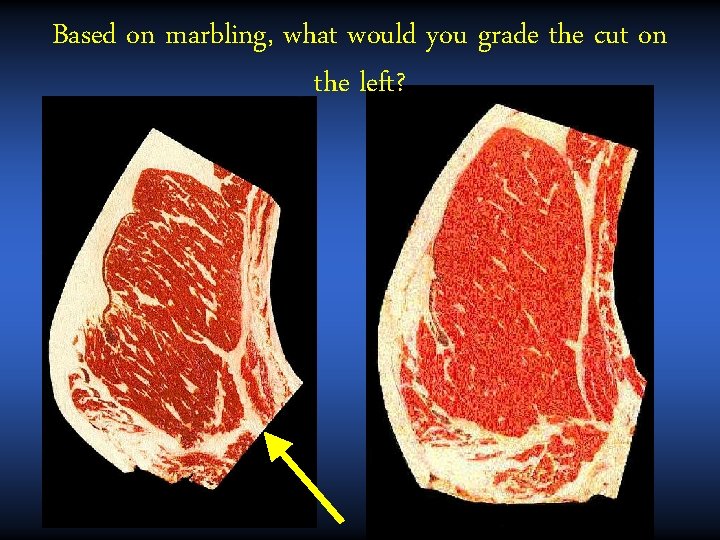 Based on marbling, what would you grade the cut on the left?